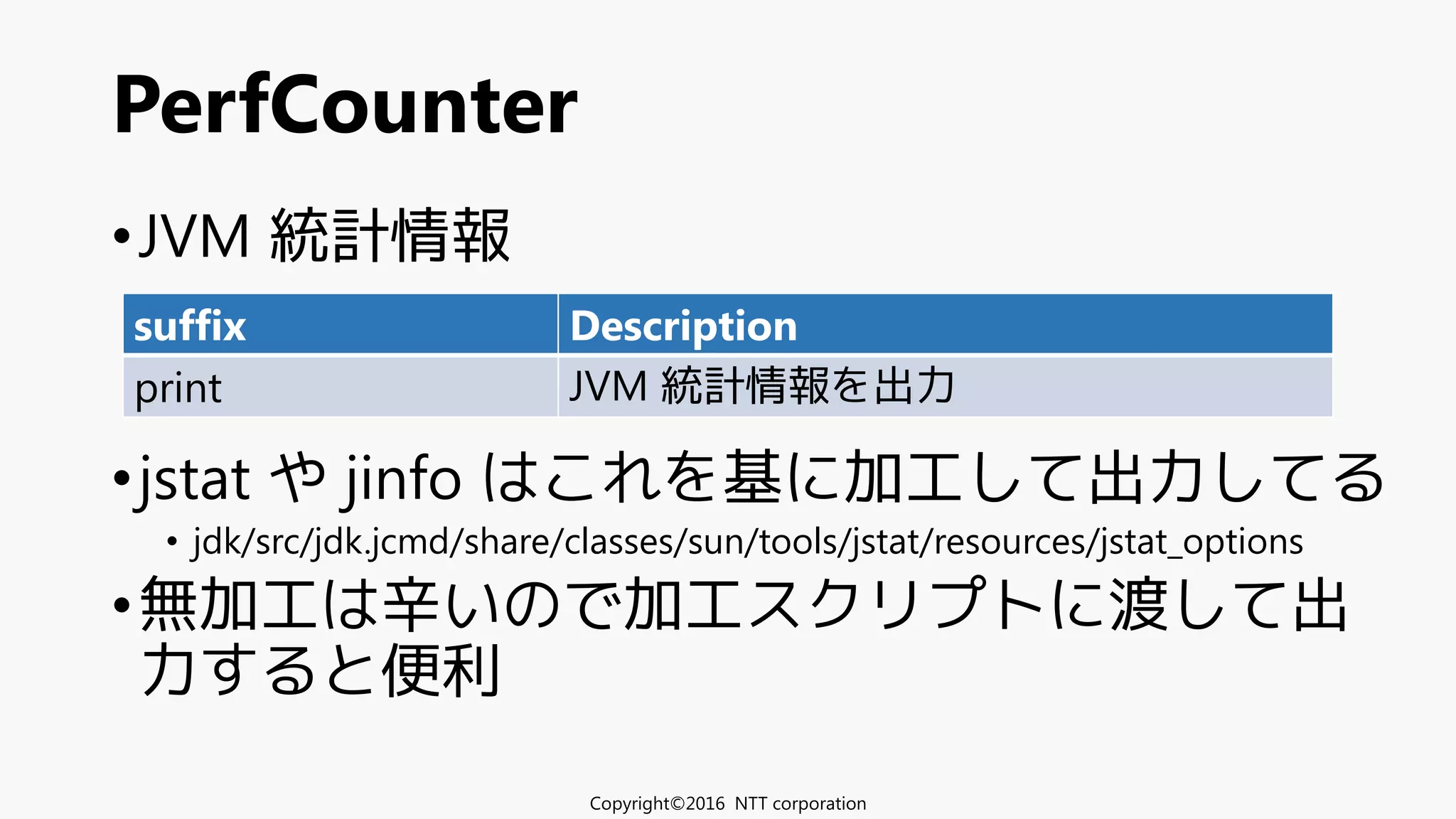 PerfCounter

• JVM 統計情報

| suffix | Description |
|---|---|
| print | JVM 統計情報を出力 |

• jstat や jinfo はこれを基に加工して出力してる
 • jdk/src/jdk.jcmd/share/classes/sun/tools/jstat/resources/jstat_options

• 無加工は辛いので加工スクリプトに渡して出力すると便利

Copyright©2016 NTT corporation